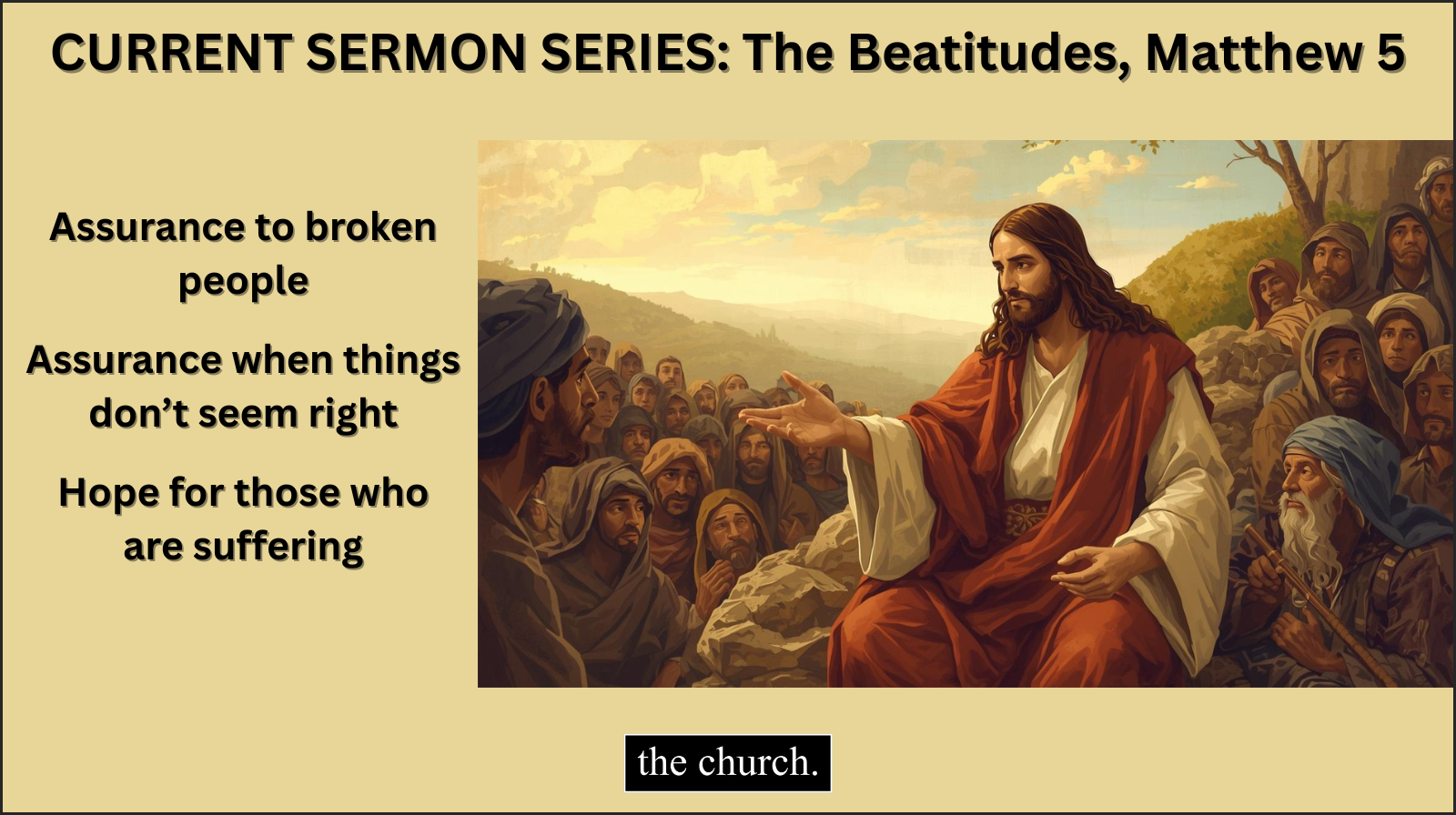 CURRENT SERMON SERIES: The Beatitudes, Matthew 5

Assurance to broken people

Assurance when things don't seem right

Hope for those who are suffering

the church.